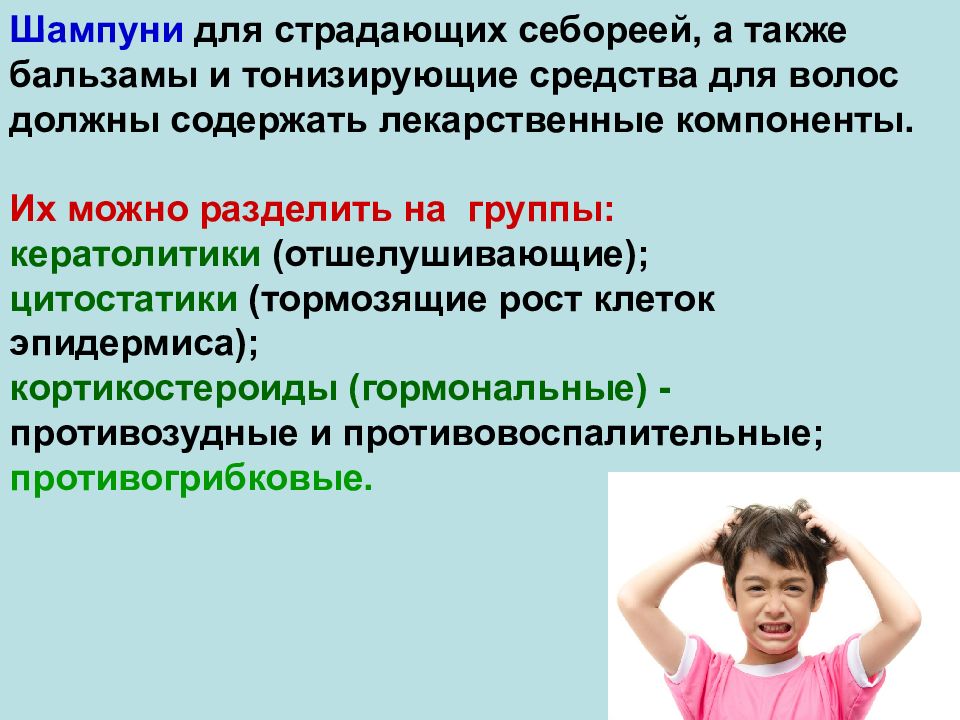 Шампуни для страдающих себореей, а также бальзамы и тонизирующие средства для волос должны содержать лекарственные компоненты.

Их можно разделить на группы:
кератолитики (отшелушивающие);
цитостатики (тормозящие рост клеток эпидермиса);
кортикостероиды (гормональные) - противозудные и противовоспалительные;
противогрибковые.